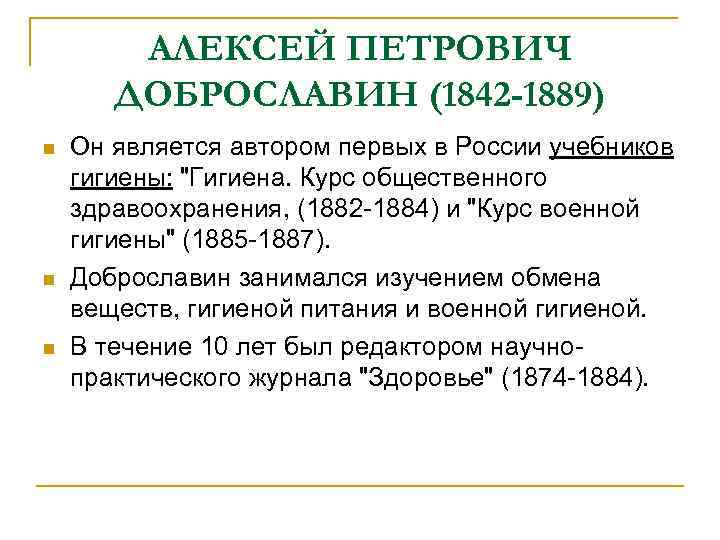 АЛЕКСЕЙ ПЕТРОВИЧ ДОБРОСЛАВИН (1842-1889)

Он является автором первых в России учебников гигиены: "Гигиена. Курс общественного здравоохранения, (1882-1884) и "Курс военной гигиены" (1885-1887).

Доброславин занимался изучением обмена веществ, гигиеной питания и военной гигиеной.

В течение 10 лет был редактором научно-практического журнала "Здоровье" (1874-1884).